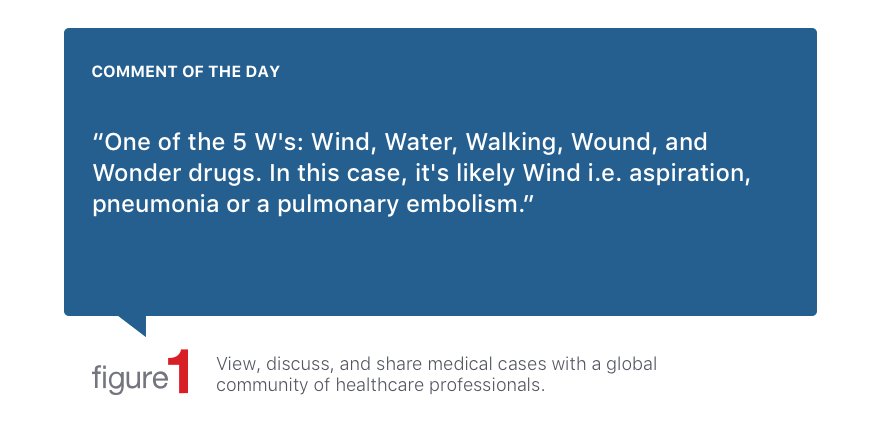 COMMENT OF THE DAY

“One of the 5 W's: Wind, Water, Walking, Wound, and Wonder drugs. In this case, it's likely Wind i.e. aspiration, pneumonia or a pulmonary embolism.”

figure1

View, discuss, and share medical cases with a global community of healthcare professionals.